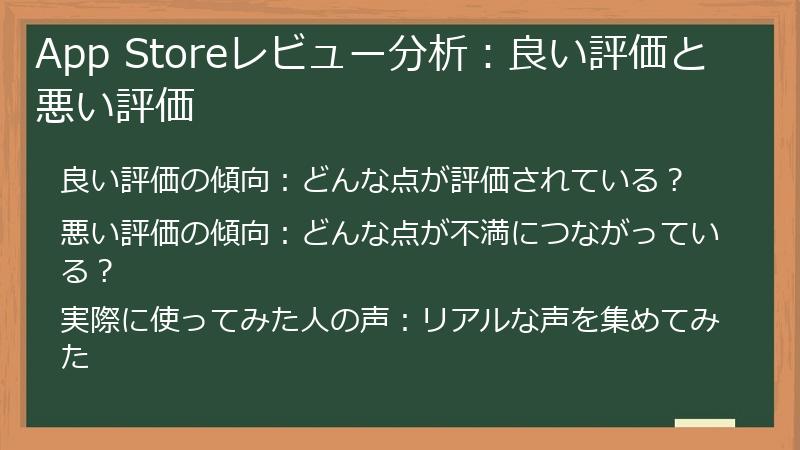 App Storeレビュー分析：良い評価と悪い評価

良い評価の傾向：どんな点が評価されている？

悪い評価の傾向：どんな点が不満につながっている？

実際に使ってみた人の声：リアルな声を集めてみた